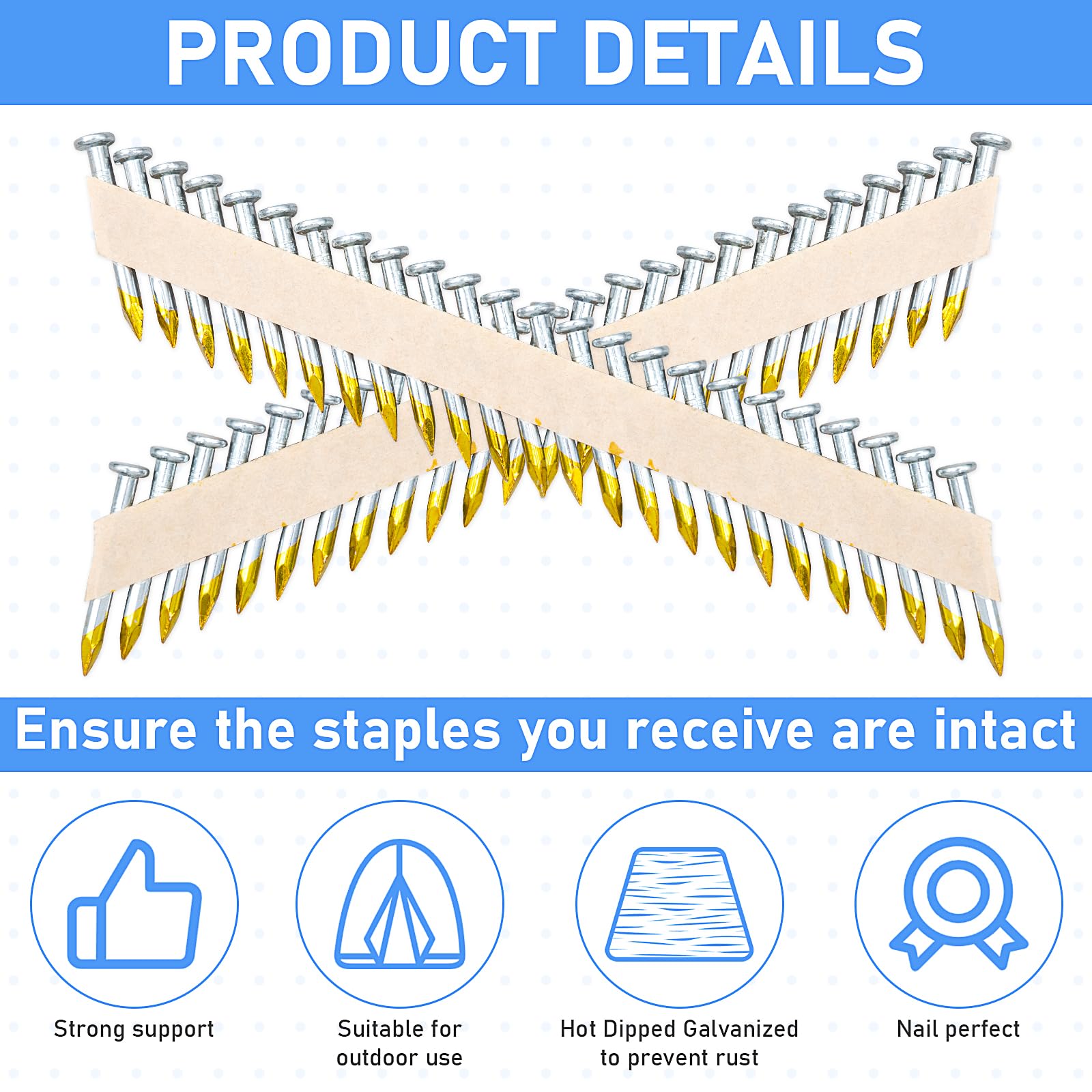 PRODUCT DETAILS

Ensure the staples you receive are intact

Strong support

Suitable for outdoor use

Hot Dipped Galvanized to prevent rust

Nail perfect